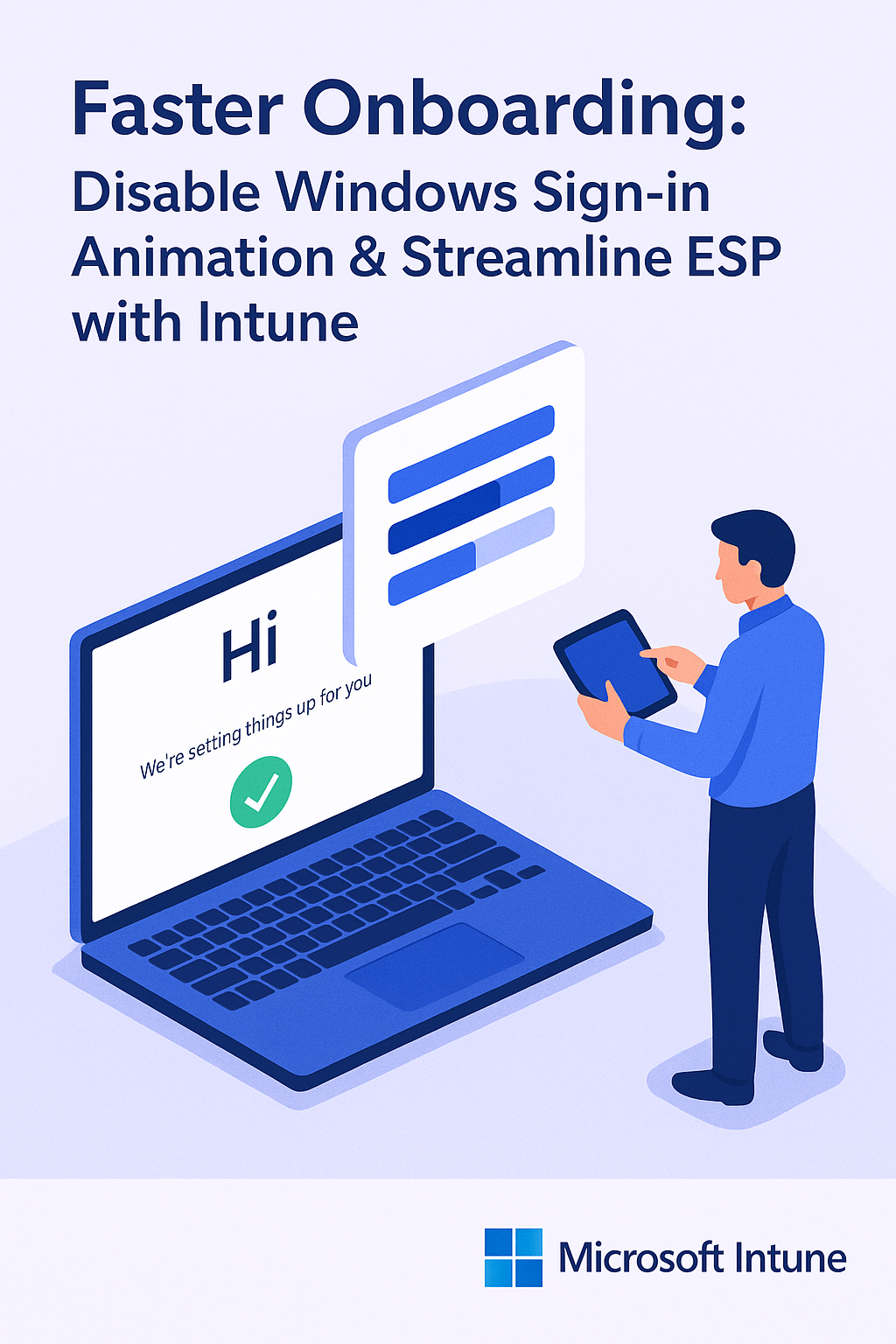 Faster Onboarding:
Disable Windows Sign-in Animation & Streamline ESP with Intune

Hi
We're setting things up for you

Microsoft Intune